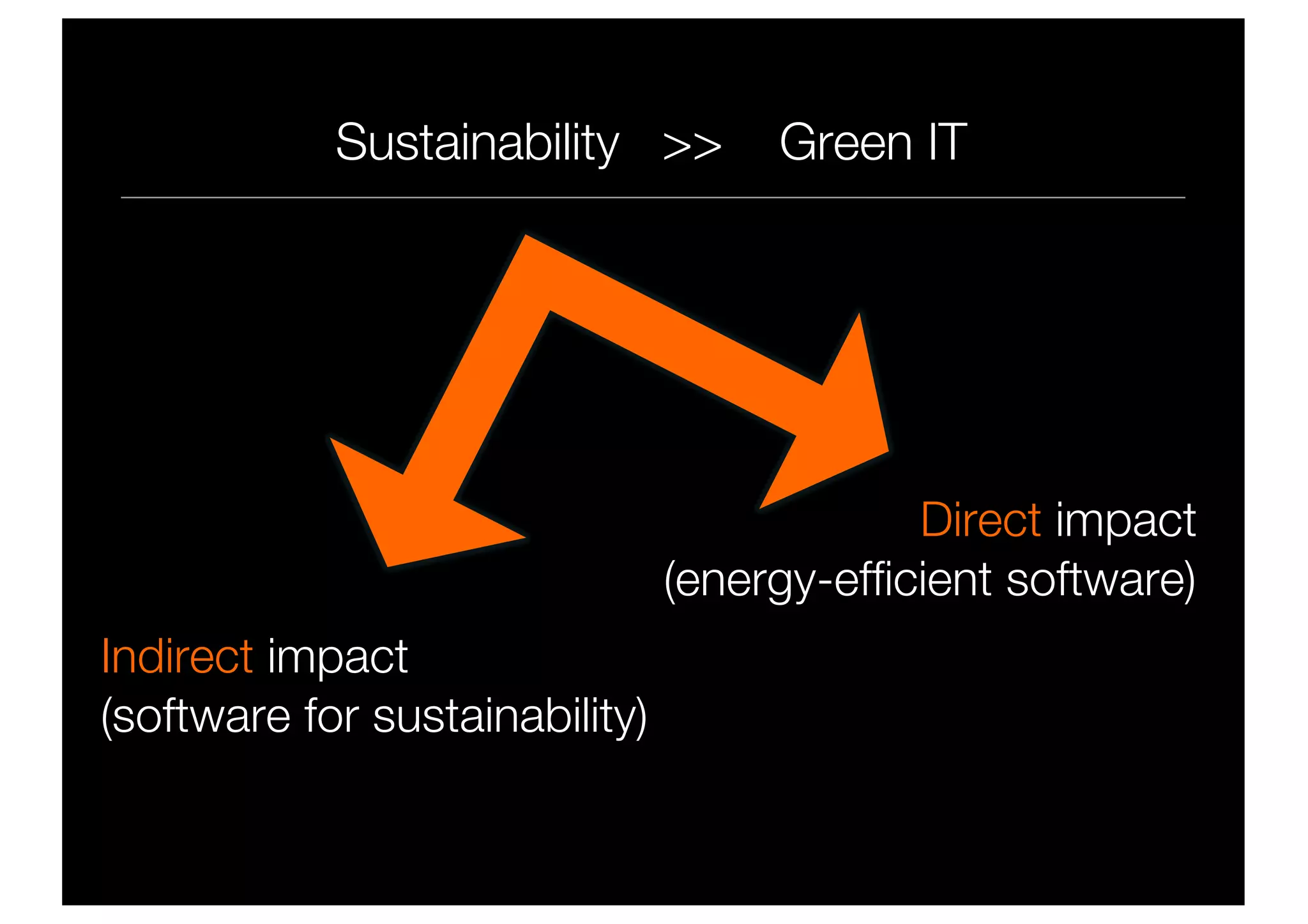 Sustainability >> Green IT

Direct impact
(energy-efficient software)

Indirect impact
(software for sustainability)